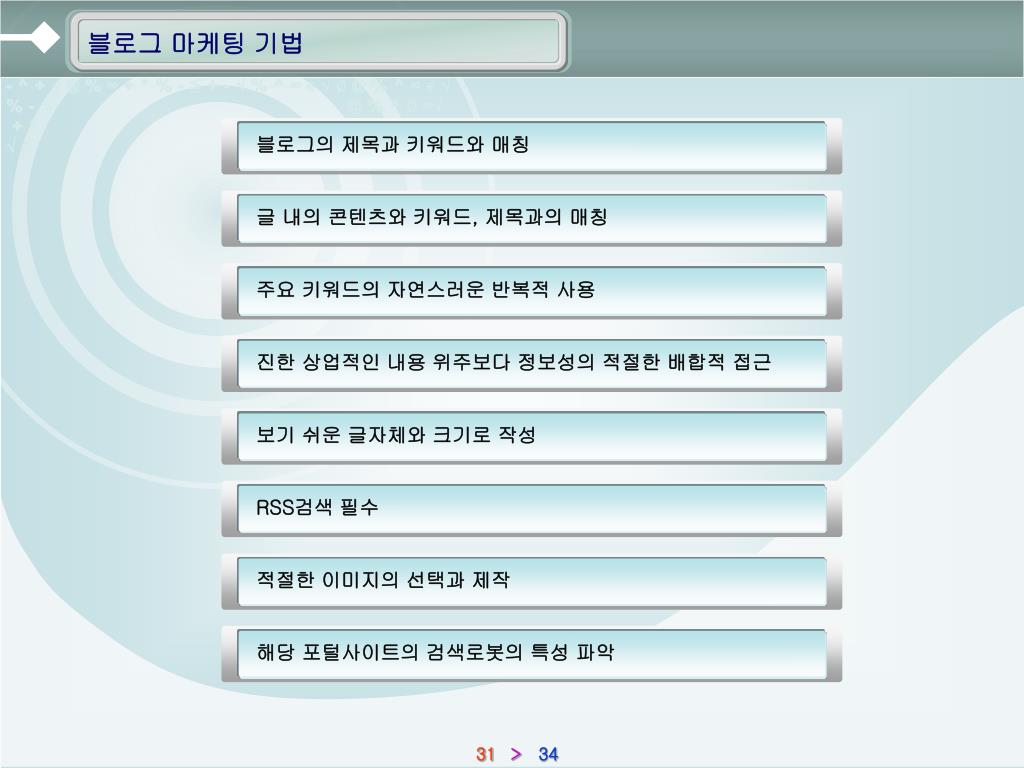 블로그 마케팅 기법

블로그의 제목과 키워드와 매칭

글 내의 콘텐츠와 키워드, 제목과의 매칭

주요 키워드의 자연스러운 반복적 사용

진한 상업적인 내용 위주보다 정보성의 적절한 배합적 접근

보기 쉬운 글자체와 크기로 작성

RSS검색 필수

적절한 이미지의 선택과 제작

해당 포털사이트의 검색로봇의 특성 파악

31 > 34